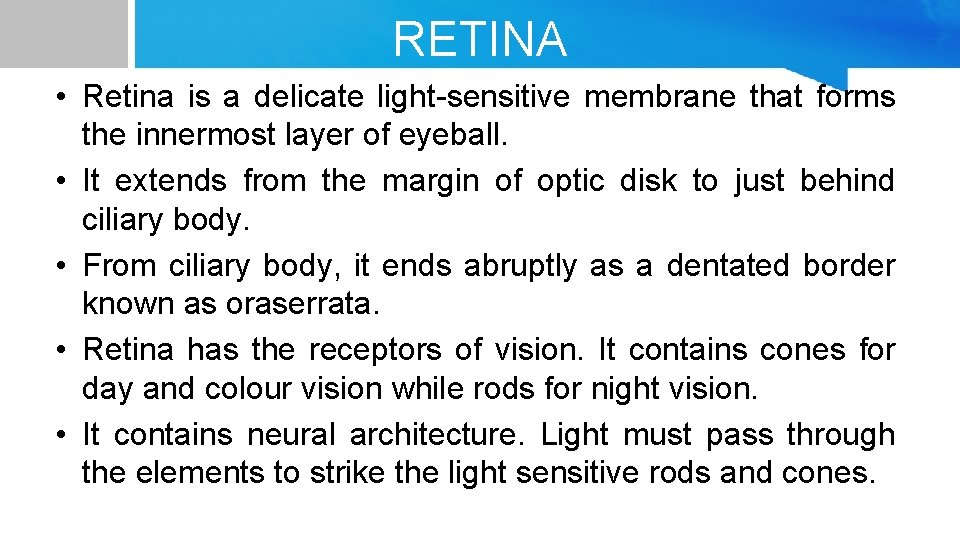 RETINA

• Retina is a delicate light-sensitive membrane that forms the innermost layer of eyeball.
• It extends from the margin of optic disk to just behind ciliary body.
• From ciliary body, it ends abruptly as a dentated border known as oraserrata.
• Retina has the receptors of vision. It contains cones for day and colour vision while rods for night vision.
• It contains neural architecture. Light must pass through the elements to strike the light sensitive rods and cones.